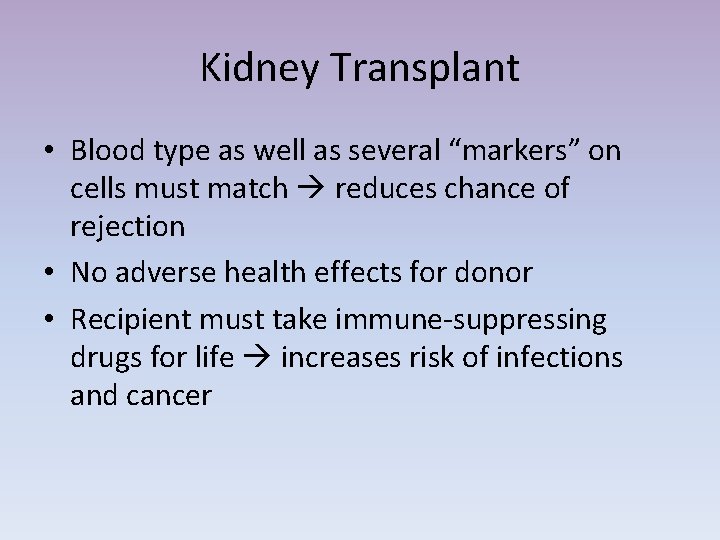 Kidney Transplant

• Blood type as well as several “markers” on cells must match → reduces chance of rejection

• No adverse health effects for donor

• Recipient must take immune-suppressing drugs for life → increases risk of infections and cancer